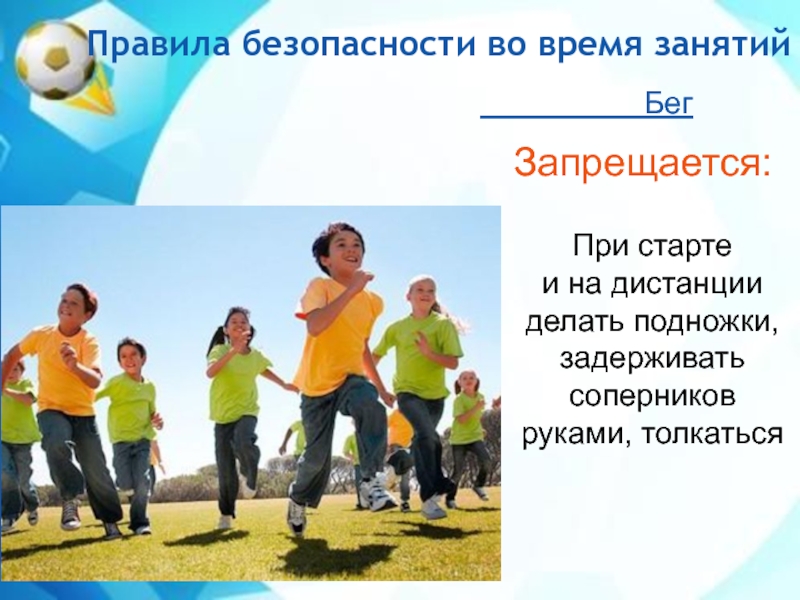 Правила безопасности во время занятий

Бег

Запрещается:

При старте
и на дистанции
делать подножки,
задерживать
соперников
руками, толкаться